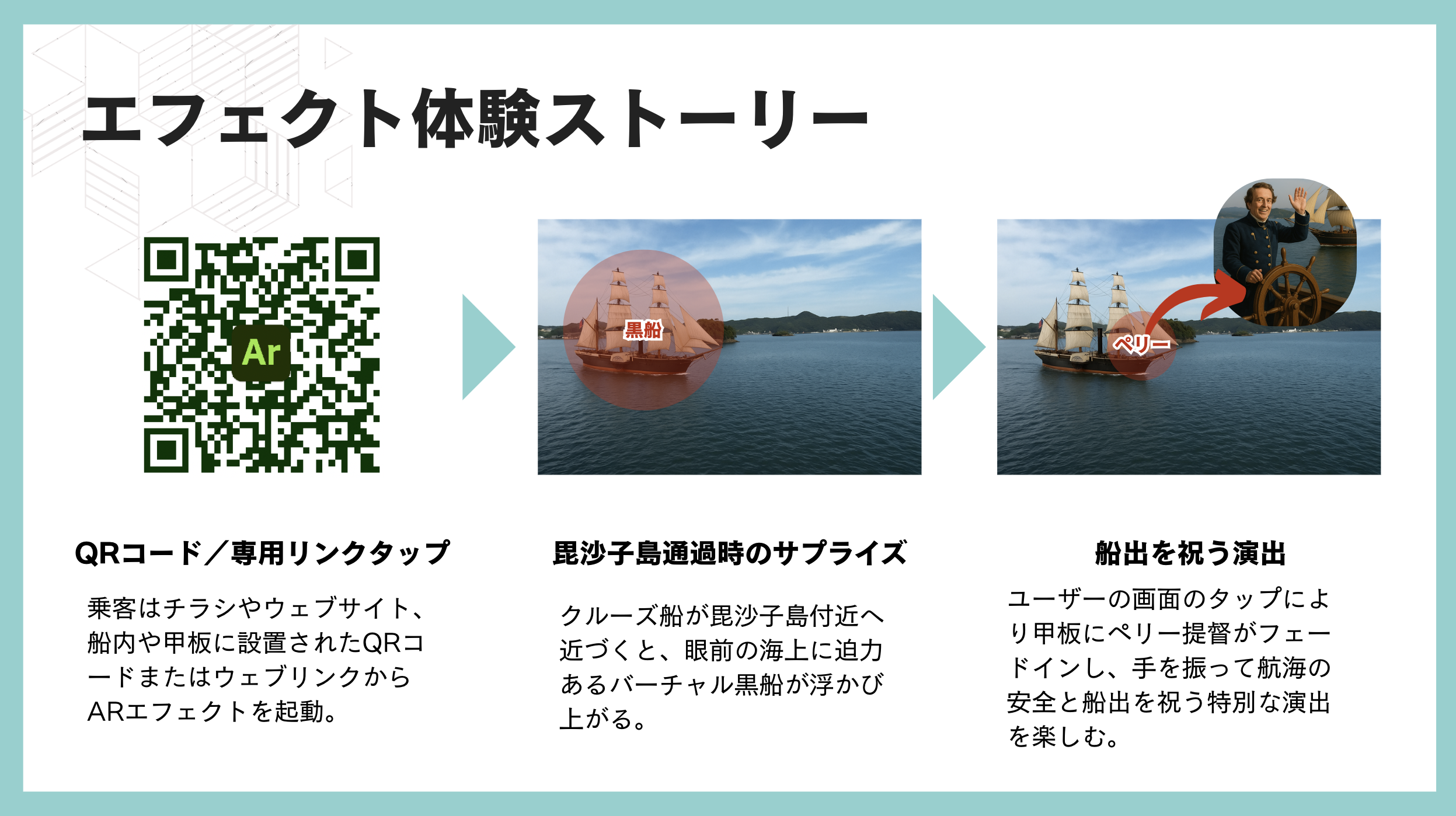 エフェクト体験ストーリー

Ar

黒船

ペリー

QRコード／専用リンクタップ

乗客はチラシやウェブサイト、船内や甲板に設置されたQRコードまたはウェブリンクからARエフェクトを起動。

毘沙子島通過時のサプライズ

クルーズ船が毘沙子島付近へ近づくと、眼前の海上に迫力あるバーチャル黒船が浮かび上がる。

船出を祝う演出

ユーザーの画面のタップにより甲板にペリー提督がフェードインし、手を振って航海の安全と船出を祝う特別な演出を楽しむ。